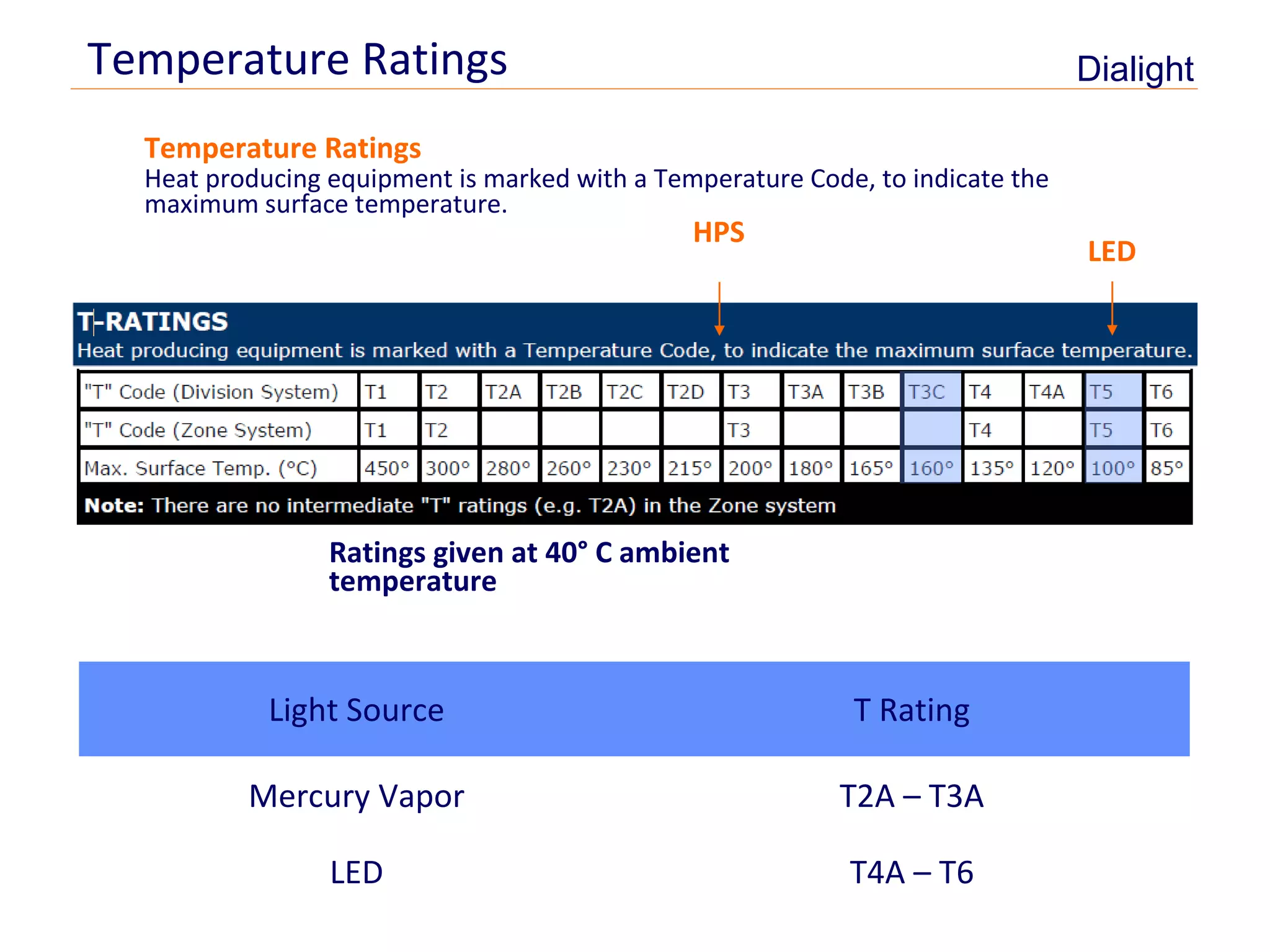 Temperature Ratings

Dialight

Temperature Ratings
Heat producing equipment is marked with a Temperature Code, to indicate the maximum surface temperature.

HPS

LED

T-RATINGS
Heat producing equipment is marked with a Temperature Code, to indicate the maximum surface temperature.

| "T" Code (Division System) | T1 | T2 | T2A | T2B | T2C | T2D | T3 | T3A | T3B | T3C | T4 | T4A | T5 | T6 |
|---|---|---|---|---|---|---|---|---|---|---|---|---|---|---|
| "T" Code (Zone System) | T1 | T2 | | | | | T3 | | | | T4 | | T5 | T6 |
| Max. Surface Temp. (°C) | 450° | 300° | 280° | 260° | 230° | 215° | 200° | 180° | 165° | 160° | 135° | 120° | 100° | 85° |

Note: There are no intermediate "T" ratings (e.g. T2A) in the Zone system

Ratings given at 40° C ambient temperature

| Light Source | T Rating |
|---|---|
| Mercury Vapor | T2A – T3A |
| LED | T4A – T6 |